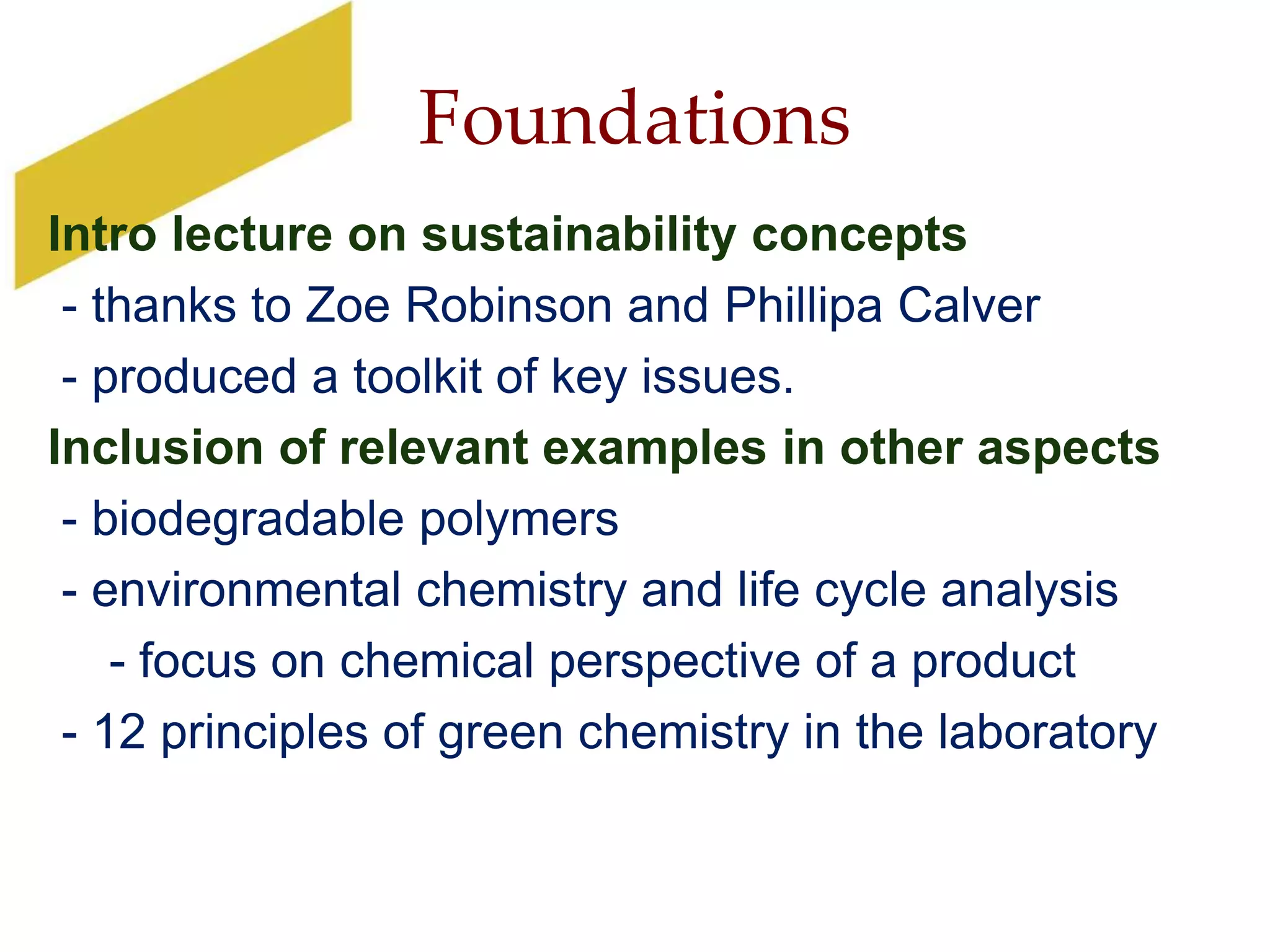 Foundations

Intro lecture on sustainability concepts
- thanks to Zoe Robinson and Phillipa Calver
- produced a toolkit of key issues.

Inclusion of relevant examples in other aspects
- biodegradable polymers
- environmental chemistry and life cycle analysis
- focus on chemical perspective of a product
- 12 principles of green chemistry in the laboratory